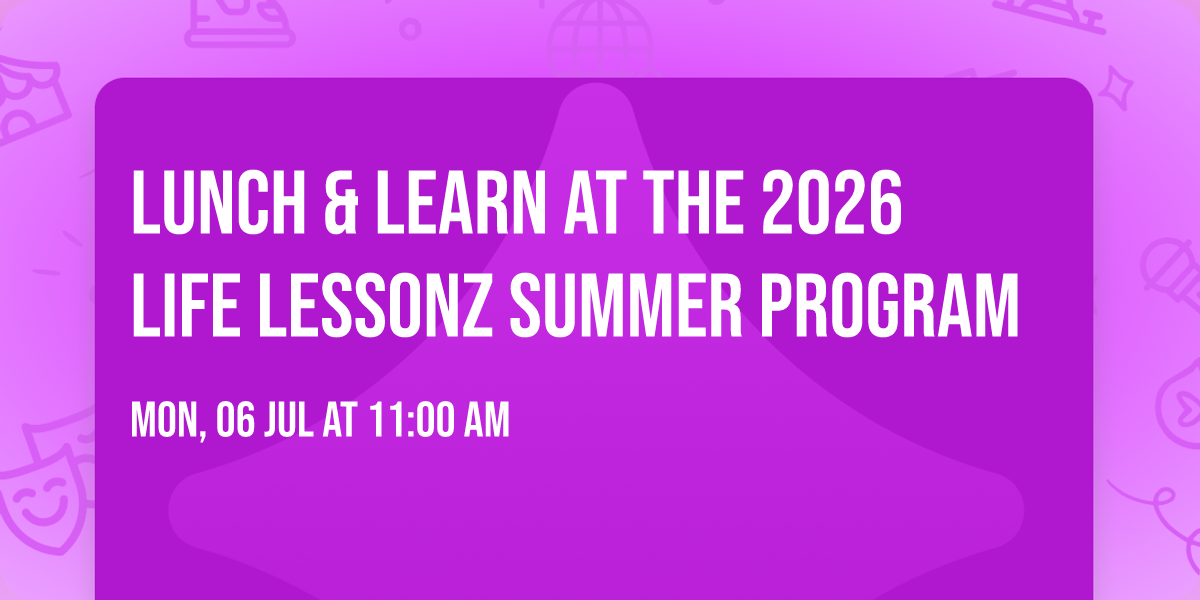 LUNCH & LEARN AT THE 2026 LIFE LESSONZ SUMMER PROGRAM

MON, 06 JUL AT 11:00 AM